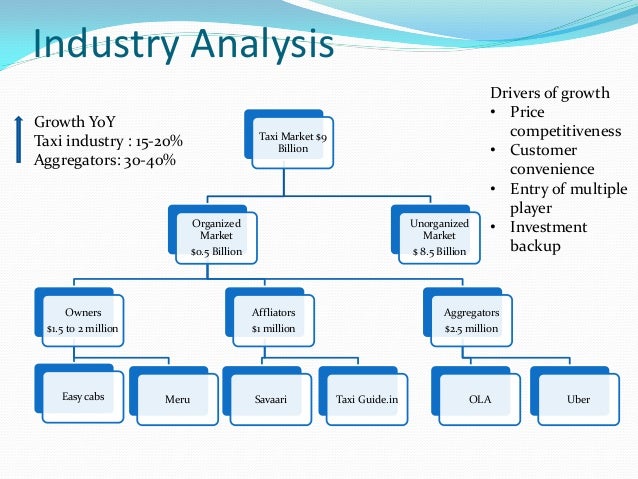 Industry Analysis

Growth YoY
Taxi industry : 15-20%
Aggregators: 30-40%

Drivers of growth
• Price competitiveness
• Customer convenience
• Entry of multiple player
• Investment backup

Taxi Market $9 Billion

Organized Market
$0.5 Billion

Unorganized Market
$ 8.5 Billion

Owners
$1.5 to 2 million

Affliators
$1 million

Aggregators
$2.5 million

Easy cabs

Meru

Savaari

Taxi Guide.in

OLA

Uber